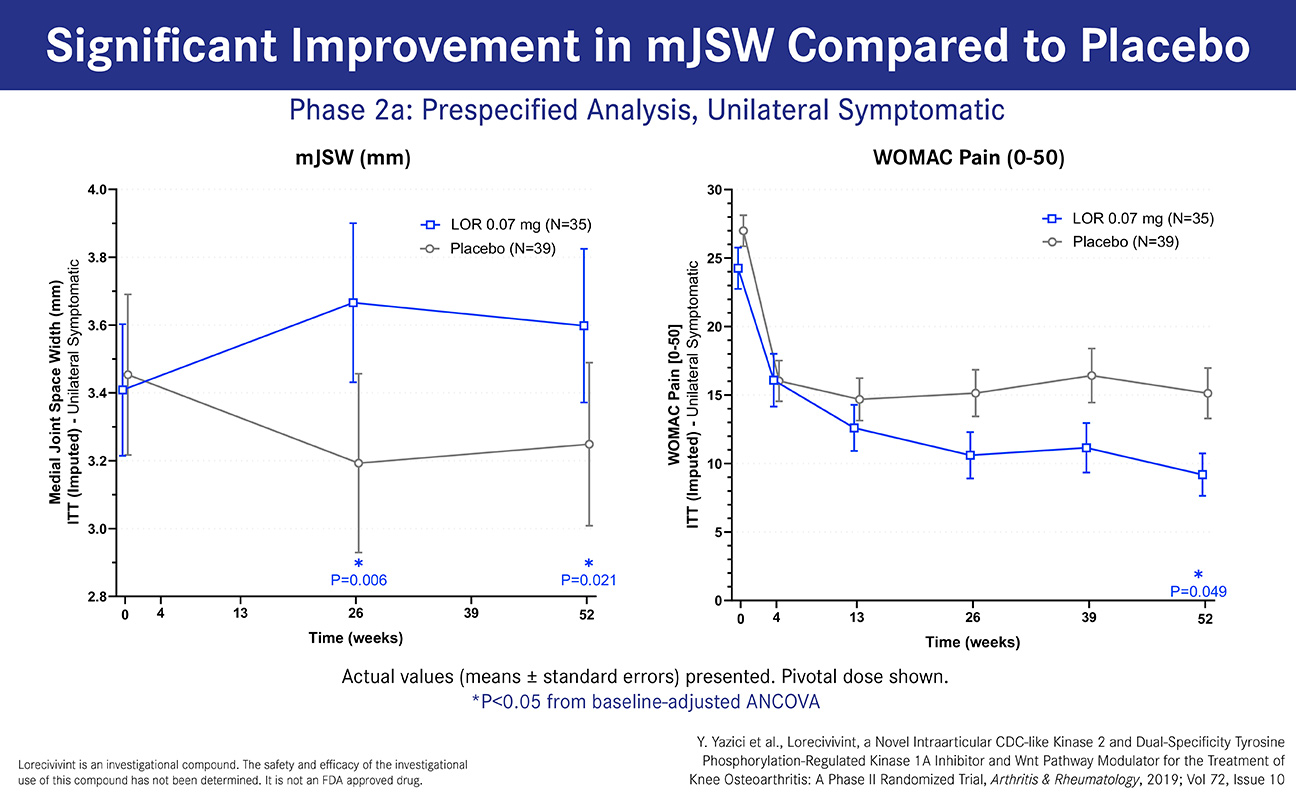 Significant Improvement in mJSW Compared to Placebo

Phase 2a: Prespecified Analysis, Unilateral Symptomatic

mJSW (mm)

Medial Joint Space Width (mm)
ITT (Imputed) - Unilateral Symptomatic

4.0
3.8
3.6
3.4
3.2
3.0
2.8

LOR 0.07 mg (N=35)
Placebo (N=39)

*
P=0.006

*
P=0.021

0 4 13 26 39 52

Time (weeks)

WOMAC Pain (0-50)

WOMAC Pain [0-50]
ITT (Imputed) - Unilateral Symptomatic

30
25
20
15
10
5
0

LOR 0.07 mg (N=35)
Placebo (N=39)

*
P=0.049

0 4 13 26 39 52

Time (weeks)

Actual values (means ± standard errors) presented. Pivotal dose shown.
*P<0.05 from baseline-adjusted ANCOVA

Lorecivivint is an investigational compound. The safety and efficacy of the investigational use of this compound has not been determined. It is not an FDA approved drug.

Y. Yazici et al., Lorecivivint, a Novel Intraarticular CDC-like Kinase 2 and Dual-Specificity Tyrosine Phosphorylation-Regulated Kinase 1A Inhibitor and Wnt Pathway Modulator for the Treatment of Knee Osteoarthritis: A Phase II Randomized Trial, Arthritis & Rheumatology, 2019; Vol 72, Issue 10